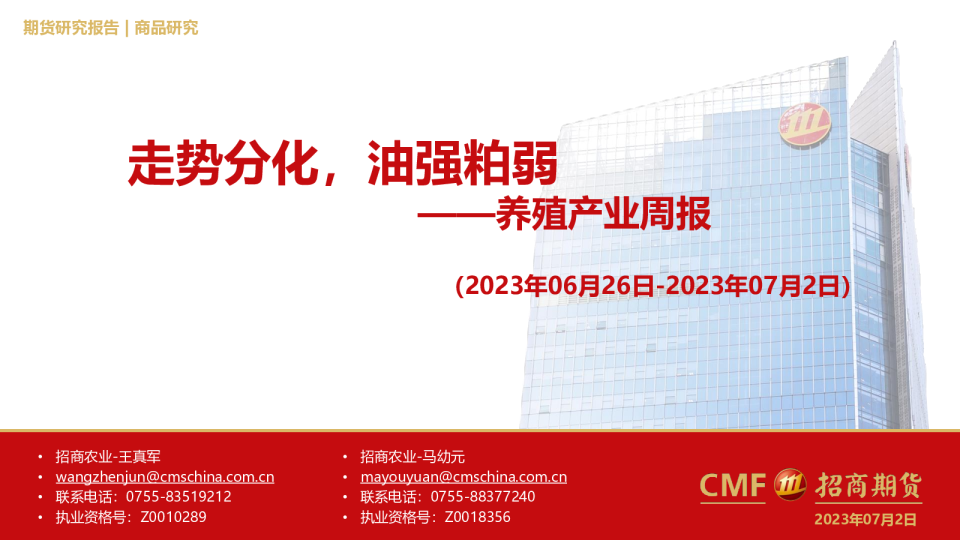 期货研究报告 | 商品研究

走势分化，油强粕弱

——养殖产业周报

(2023年06月26日-2023年07月2日)

• 招商农业-王真军
• wangzhenjun@cmschina.com.cn
• 联系电话：0755-83519212
• 执业资格号：Z0010289

• 招商农业-马幼元
• mayouyuan@cmschina.com.cn
• 联系电话：0755-88377240
• 执业资格号：Z0018356

CMF 招商期货

2023年07月2日